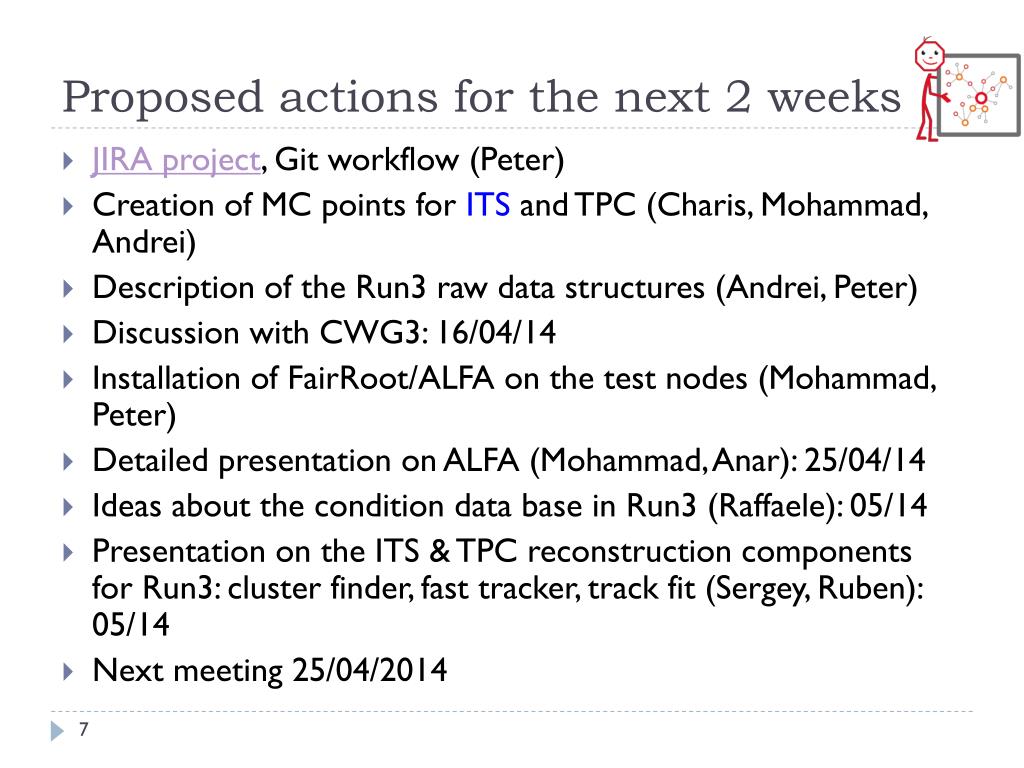 Proposed actions for the next 2 weeks

JIRA project, Git workflow (Peter)

Creation of MC points for ITS and TPC (Charis, Mohammad, Andrei)

Description of the Run3 raw data structures (Andrei, Peter)

Discussion with CWG3: 16/04/14

Installation of FairRoot/ALFA on the test nodes (Mohammad, Peter)

Detailed presentation on ALFA (Mohammad, Anar): 25/04/14

Ideas about the condition data base in Run3 (Raffaele): 05/14

Presentation on the ITS & TPC reconstruction components for Run3: cluster finder, fast tracker, track fit (Sergey, Ruben): 05/14

Next meeting 25/04/2014

7